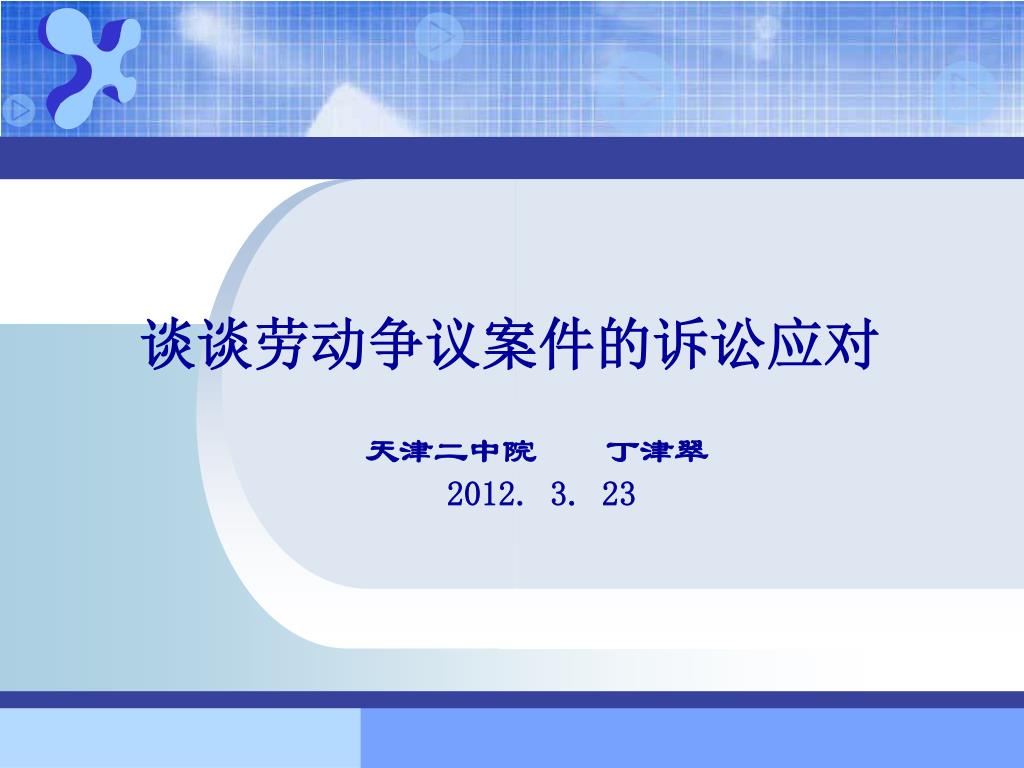 谈谈劳动争议案件的诉讼应对

天津二中院　丁津翠

2012. 3. 23